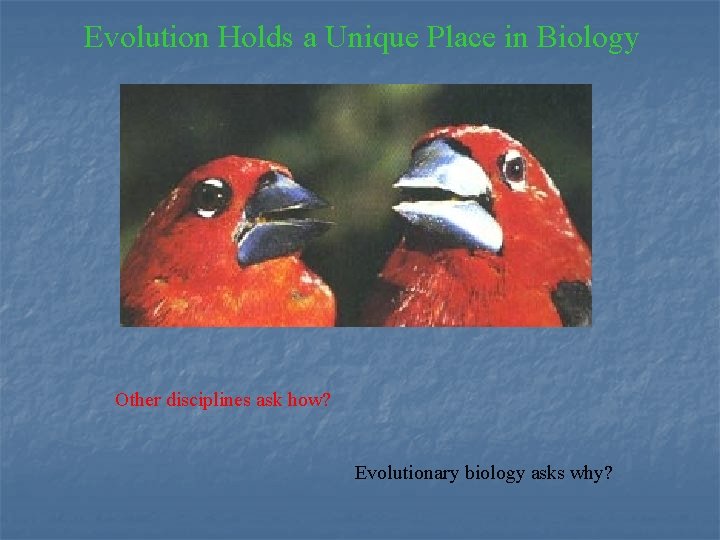 Evolution Holds a Unique Place in Biology

Other disciplines ask how?

Evolutionary biology asks why?